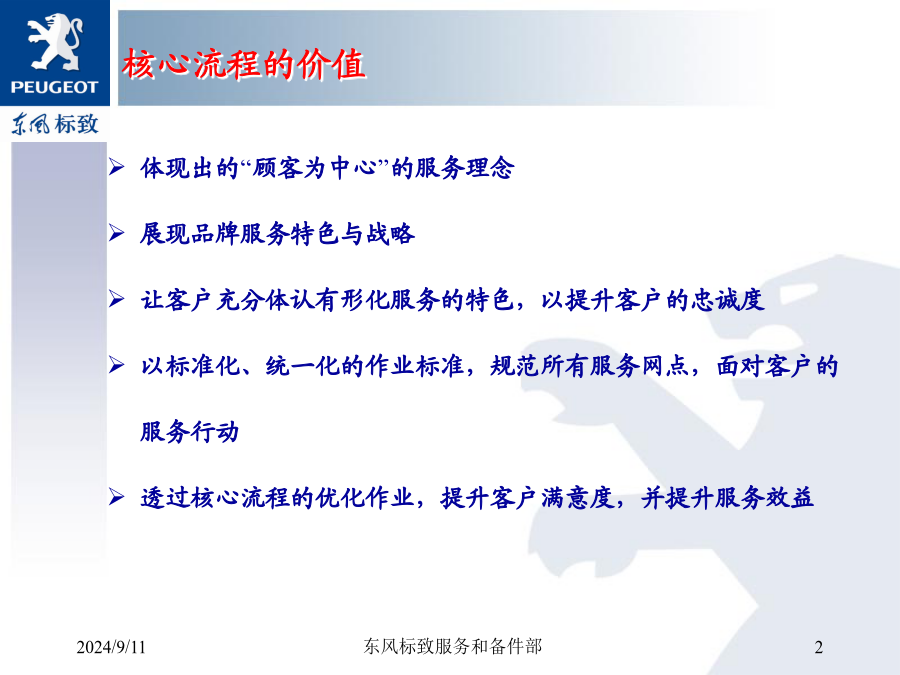 PEUGEOT

东风标致

核心流程的价值

➢ 体现出的“顾客为中心”的服务理念

➢ 展现品牌服务特色与战略

➢ 让客户充分体认有形化服务的特色，以提升客户的忠诚度

➢ 以标准化、统一化的作业标准，规范所有服务网点，面对客户的服务行动

➢ 透过核心流程的优化作业，提升客户满意度，并提升服务效益

2024/9/11

东风标致服务和备件部

2